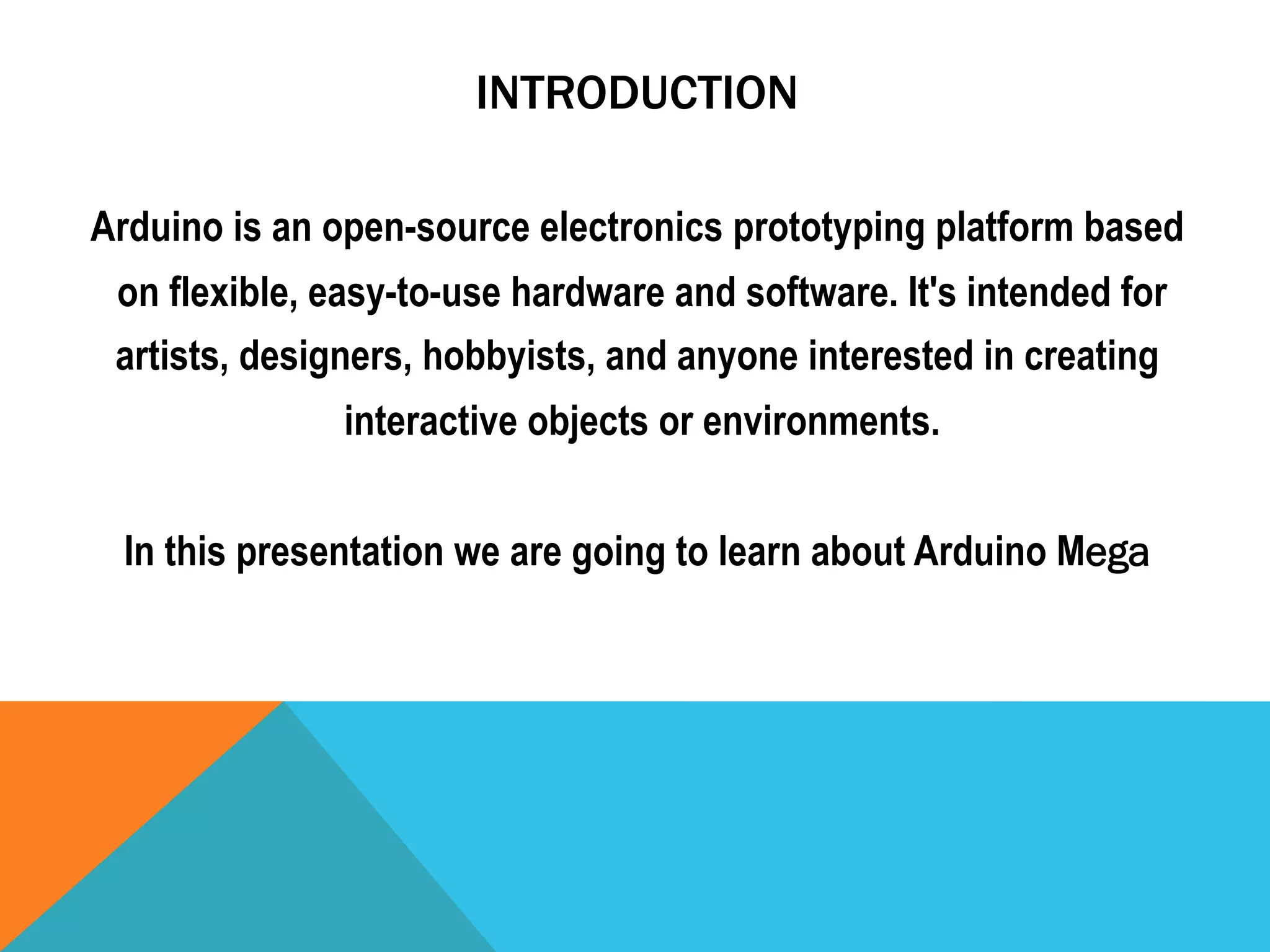 INTRODUCTION

Arduino is an open-source electronics prototyping platform based on flexible, easy-to-use hardware and software. It's intended for artists, designers, hobbyists, and anyone interested in creating interactive objects or environments.

In this presentation we are going to learn about Arduino Mega